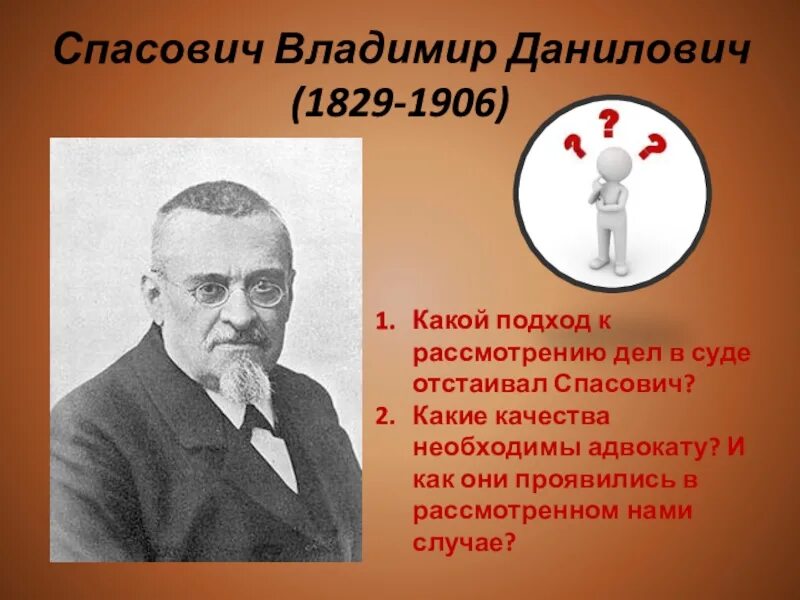 Спасович Владимир Данилович
(1829-1906)

?
?
?

1. Какой подход к рассмотрению дел в суде отстаивал Спасович?
2. Какие качества необходимы адвокату? И как они проявились в рассмотренном нами случае?